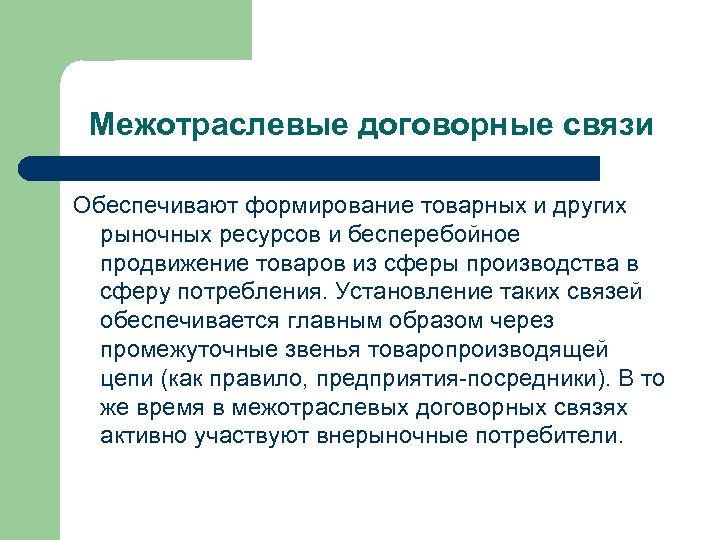 Межотраслевые договорные связи

Обеспечивают формирование товарных и других рыночных ресурсов и бесперебойное продвижение товаров из сферы производства в сферу потребления. Установление таких связей обеспечивается главным образом через промежуточные звенья товаропроизводящей цепи (как правило, предприятия-посредники). В то же время в межотраслевых договорных связях активно участвуют внерыночные потребители.